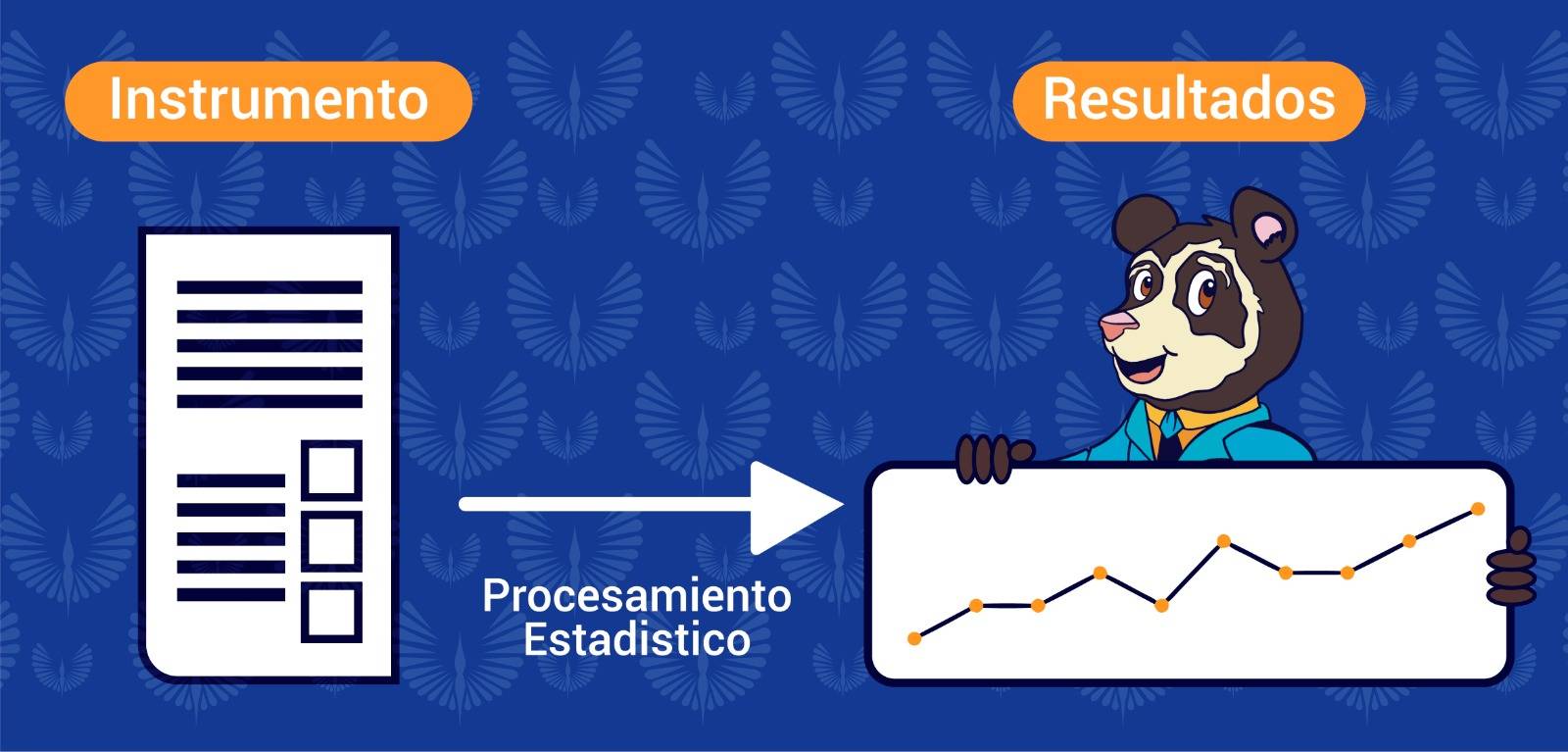 Instrumento

Resultados

Procesamiento
Estadistico